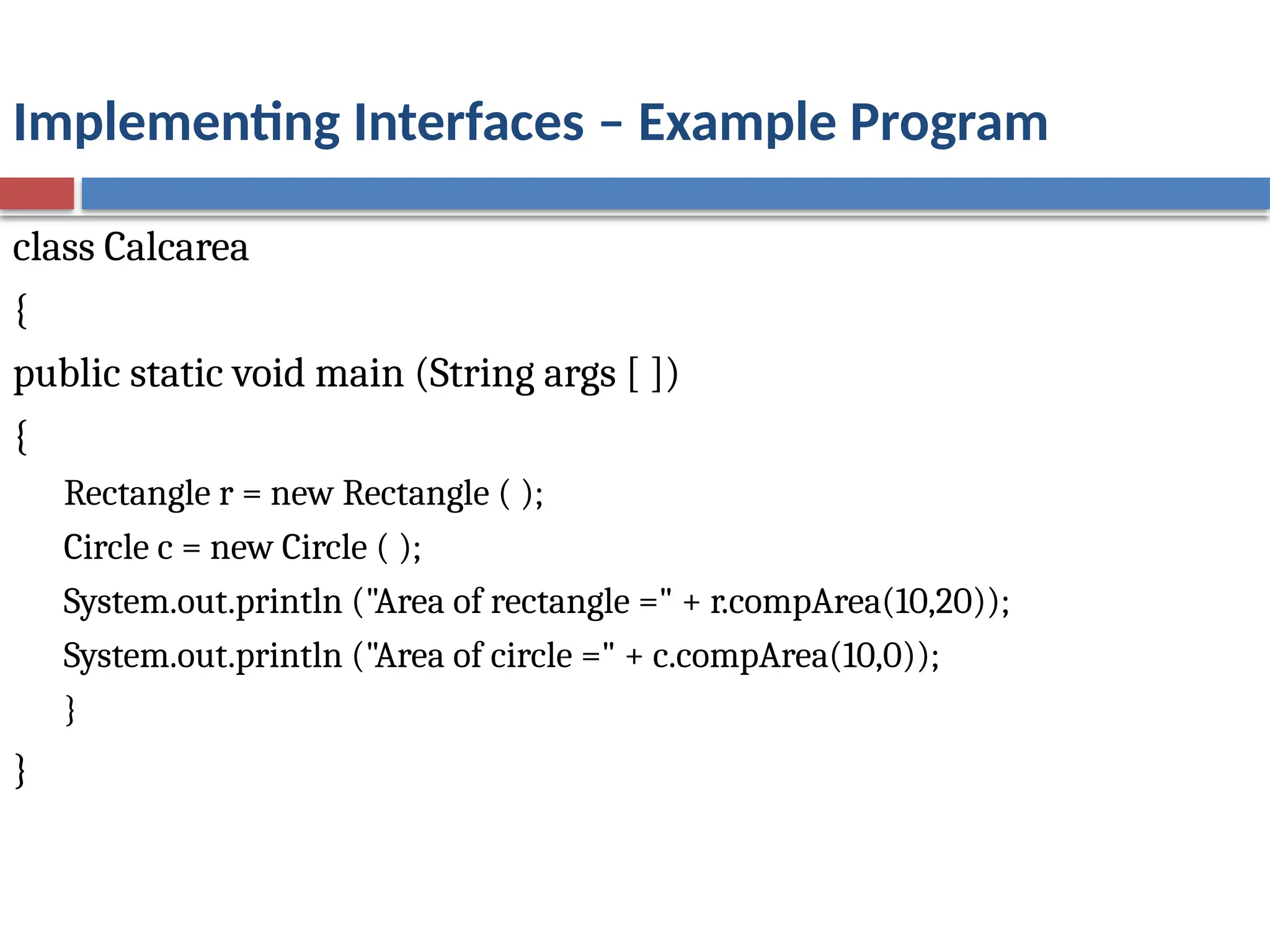 Implementing Interfaces – Example Program

class Calcarea

{

public static void main (String args [ ])

{

Rectangle r = new Rectangle ( );

Circle c = new Circle ( );

System.out.println ("Area of rectangle =" + r.compArea(10,20));

System.out.println ("Area of circle =" + c.compArea(10,0));

}

}